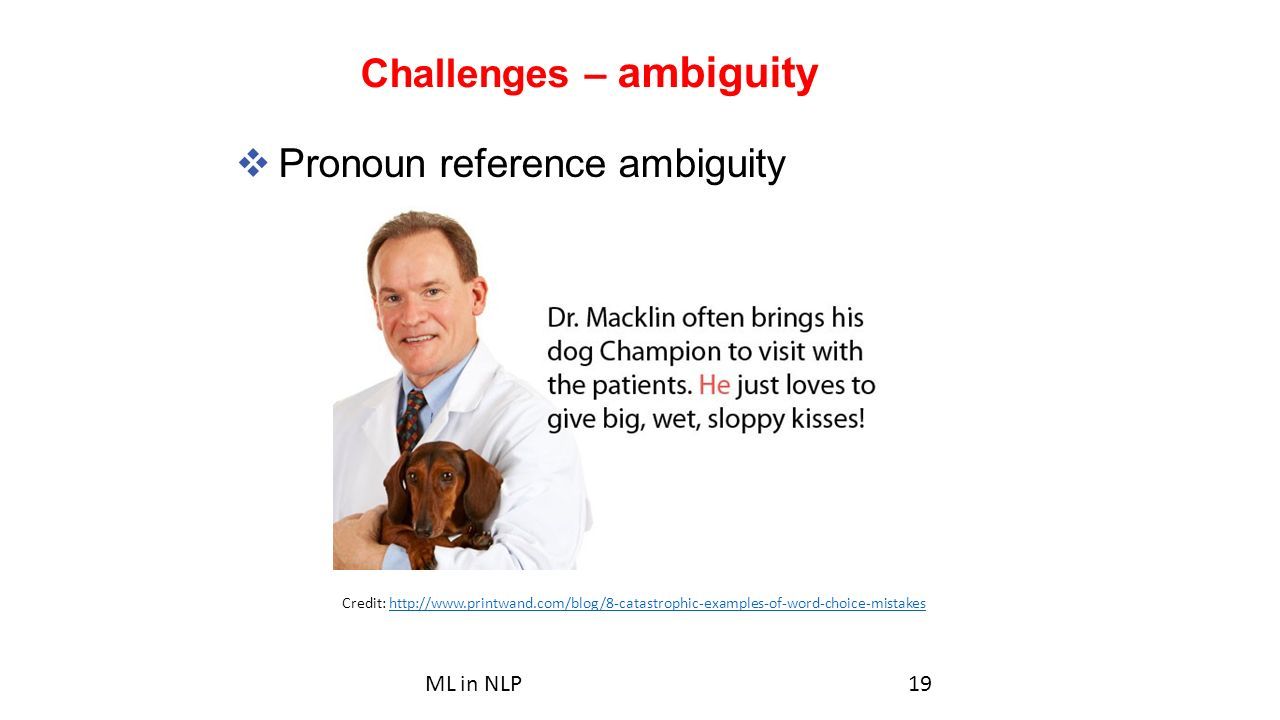 Challenges – ambiguity

❖ Pronoun reference ambiguity

Dr. Macklin often brings his dog Champion to visit with the patients. He just loves to give big, wet, sloppy kisses!

Credit: http://www.printwand.com/blog/8-catastrophic-examples-of-word-choice-mistakes

ML in NLP

19